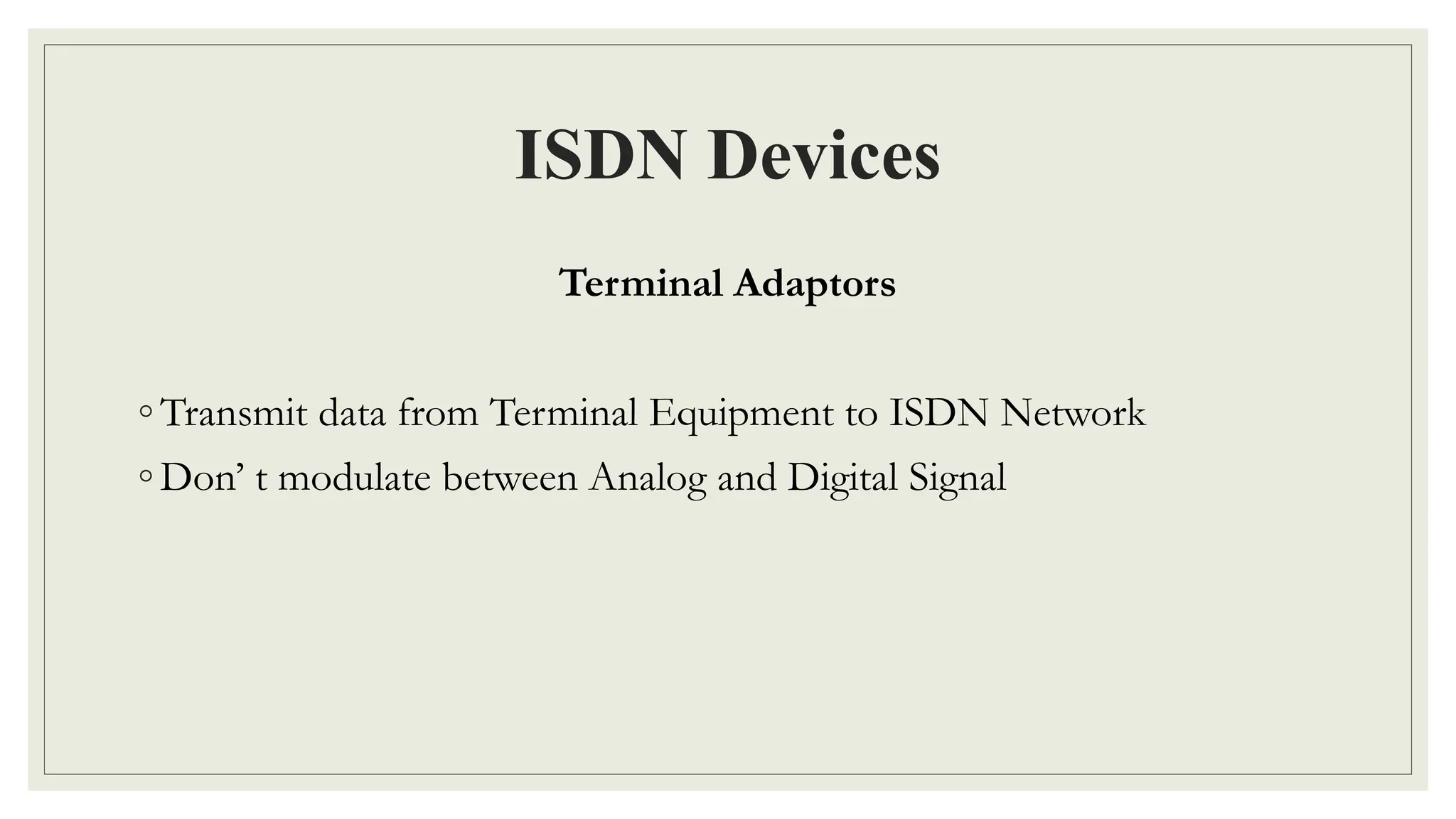 ISDN Devices

Terminal Adaptors

◦ Transmit data from Terminal Equipment to ISDN Network
◦ Don’ t modulate between Analog and Digital Signal